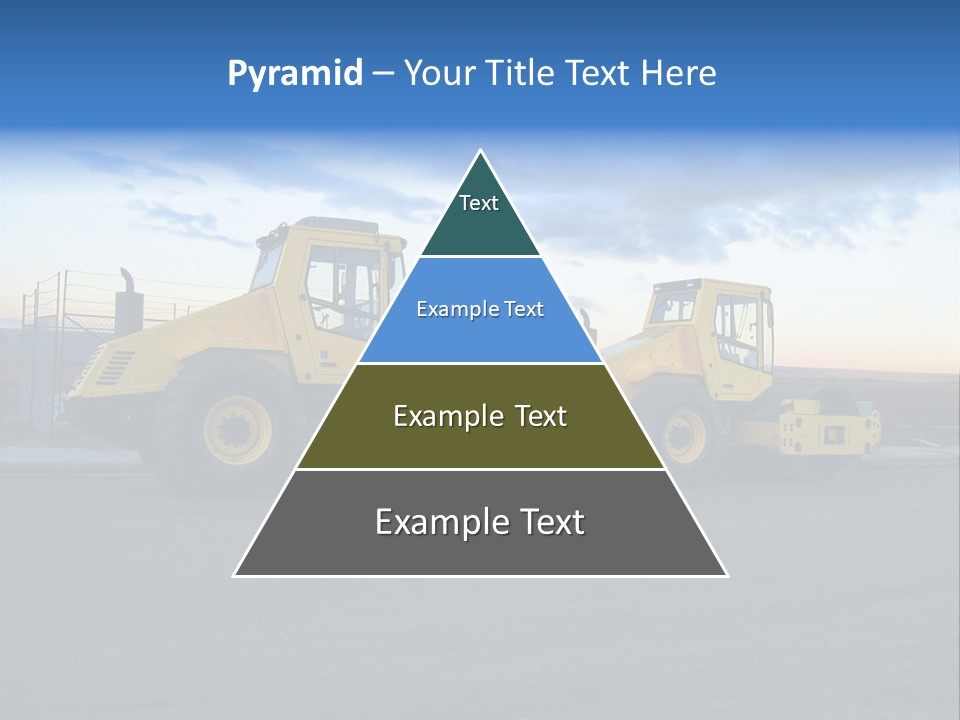 Pyramid – Your Title Text Here

Text

Example Text

Example Text

Example Text